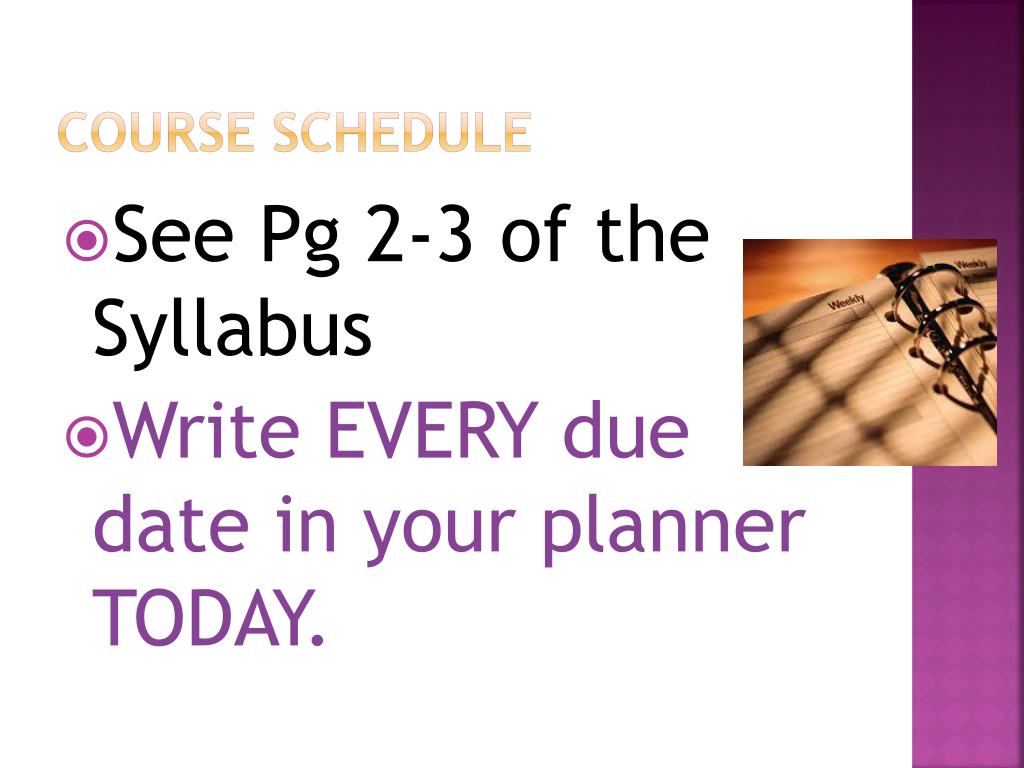 COURSE SCHEDULE

See Pg 2-3 of the Syllabus

Write EVERY due date in your planner TODAY.

Weekly

Weekly